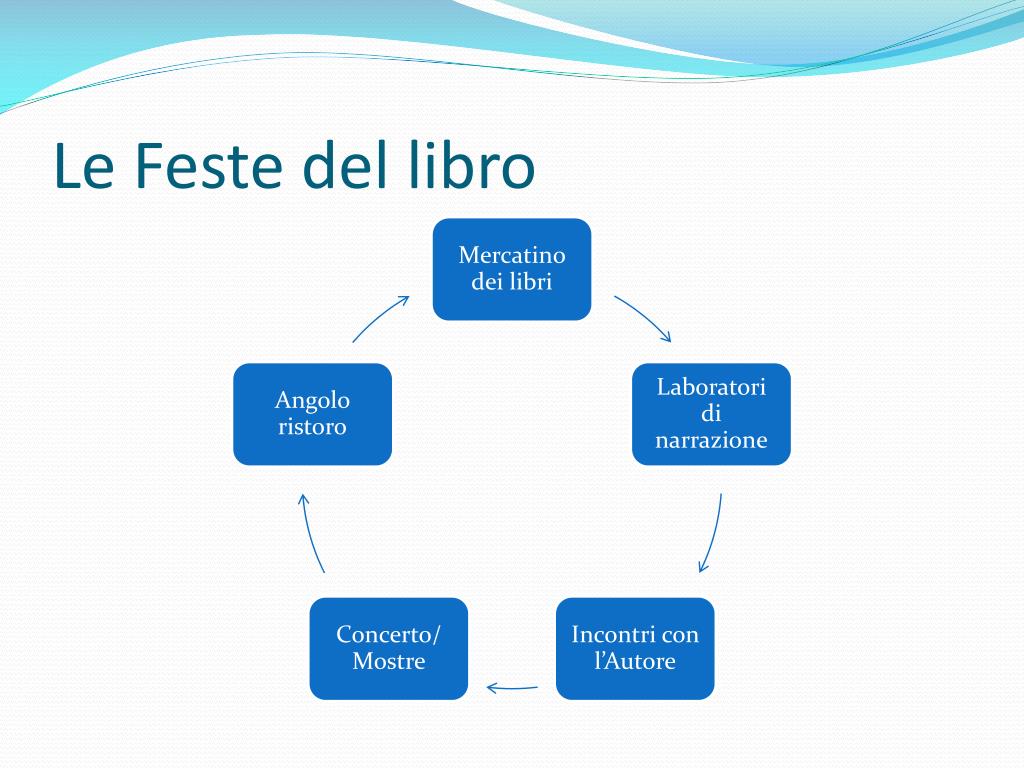 Le Feste del libro

Mercatino dei libri

Laboratori di narrazione

Incontri con l'Autore

Concerto/ Mostre

Angolo ristoro